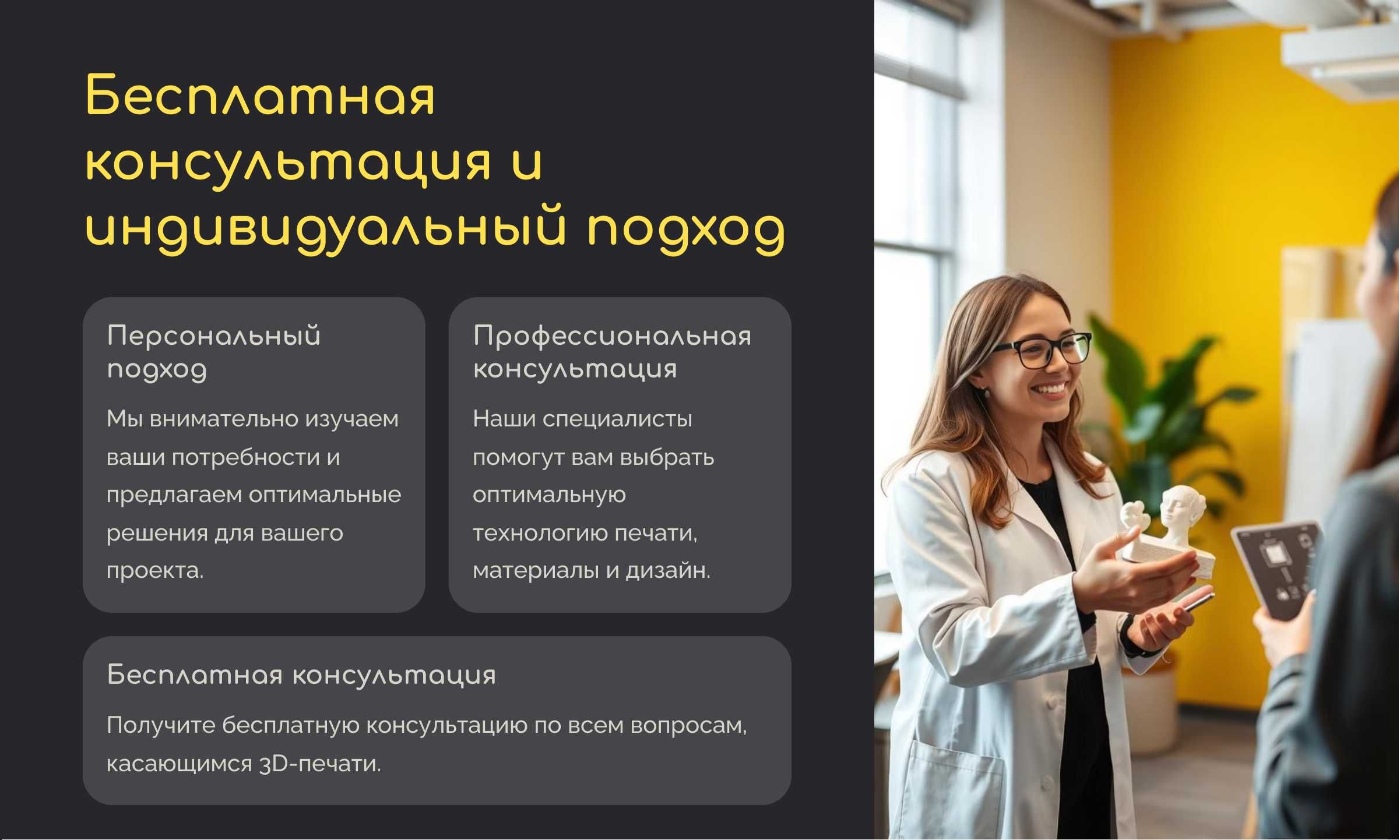 Бесплатная консультация и индивидуальный подход

Персональный подход

Мы внимательно изучаем ваши потребности и предлагаем оптимальные решения для вашего проекта.

Профессиональная консультация

Наши специалисты помогут вам выбрать оптимальную технологию печати, материалы и дизайн.

Бесплатная консультация

Получите бесплатную консультацию по всем вопросам, касающимся 3D-печати.